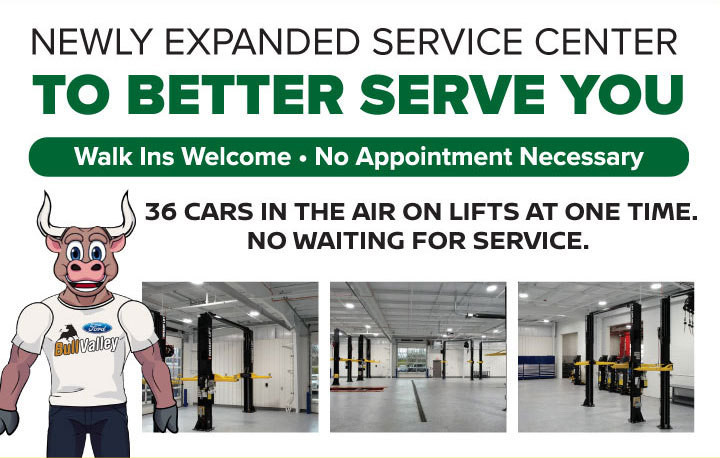 NEWLY EXPANDED SERVICE CENTER
TO BETTER SERVE YOU

Walk Ins Welcome • No Appointment Necessary

36 CARS IN THE AIR ON LIFTS AT ONE TIME.
NO WAITING FOR SERVICE.

Ford
Bull Valley